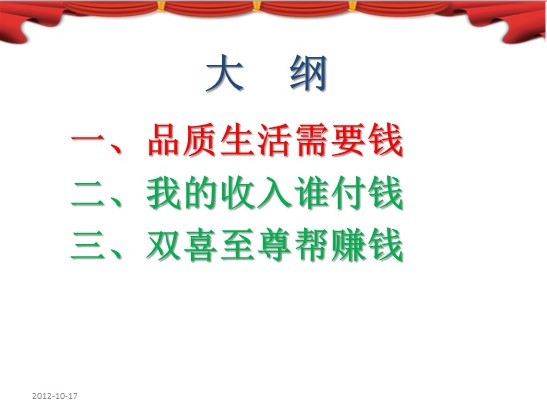 大　纲

一、品质生活需要钱
二、我的收入谁付钱
三、双喜至尊帮赚钱

2012-10-17